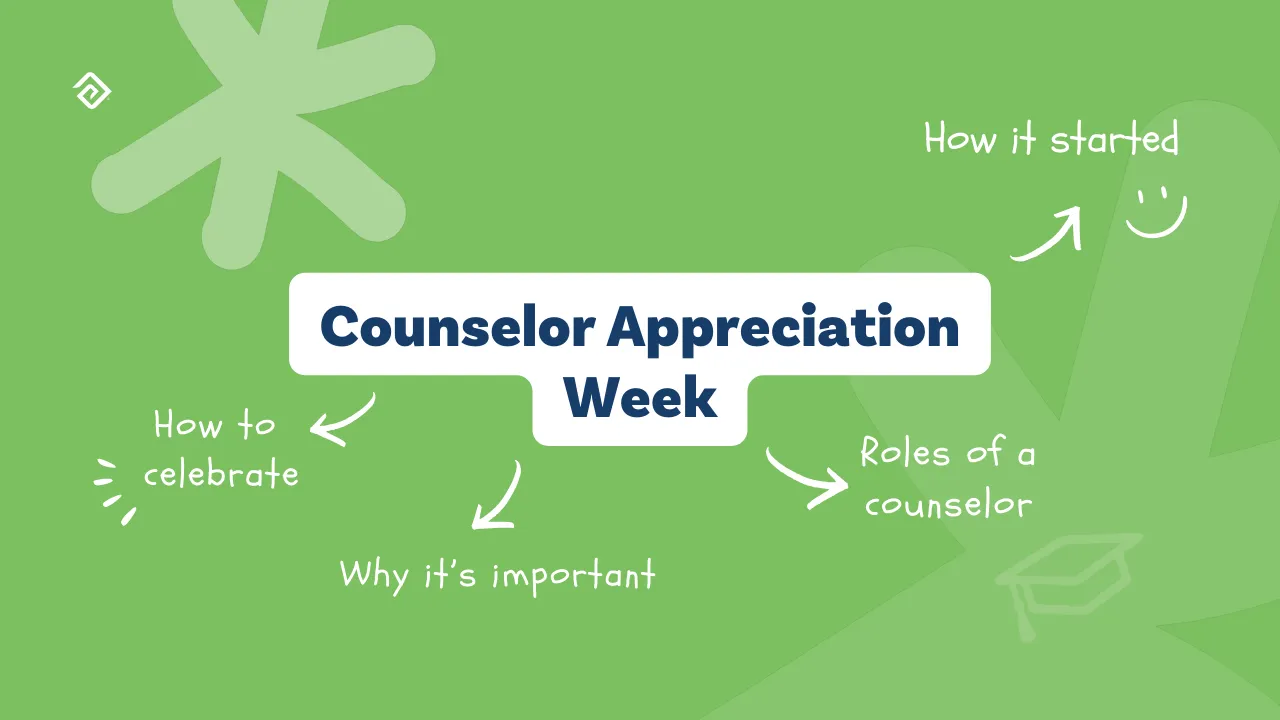 How it started

Counselor Appreciation Week

How to celebrate

Why it's important

Roles of a counselor